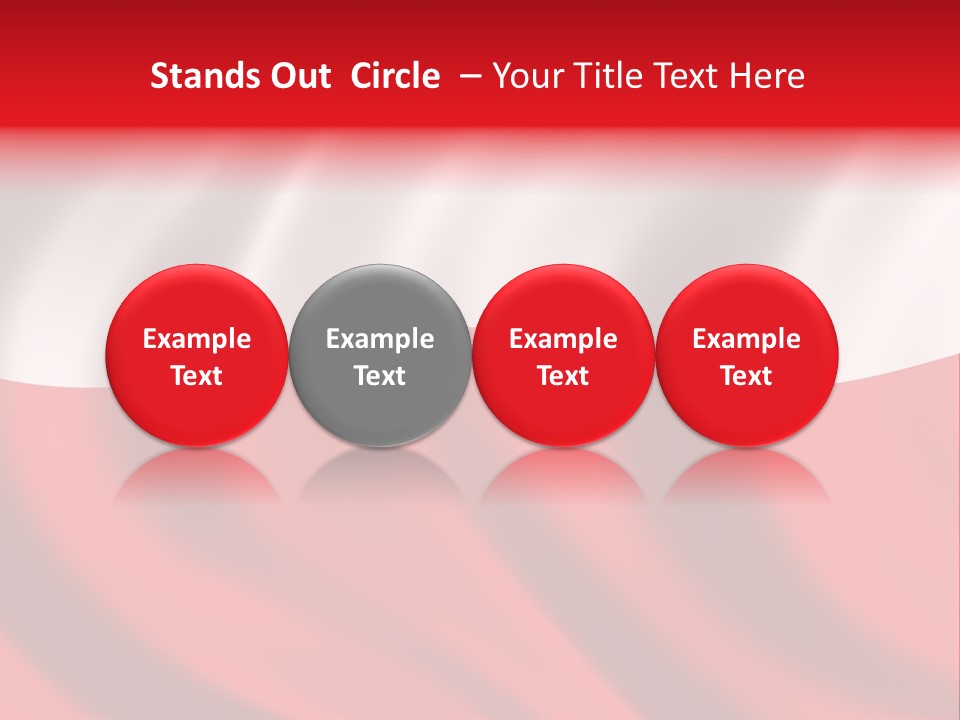 Stands Out Circle – Your Title Text Here

Example Text

Example Text

Example Text

Example Text